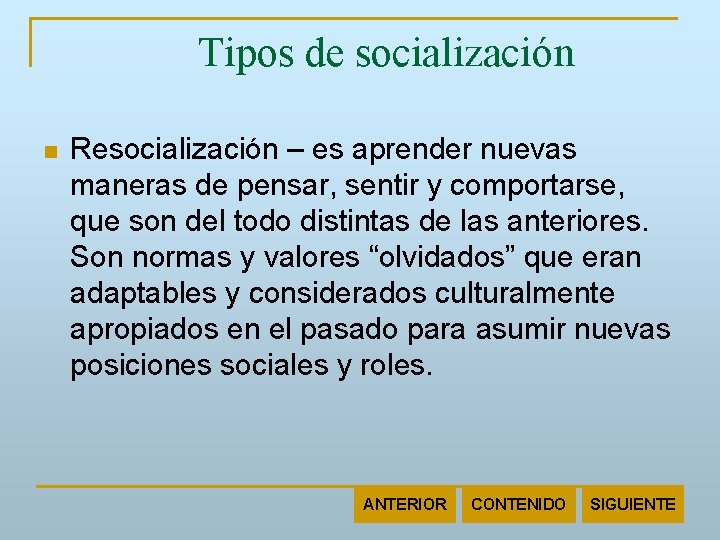 Tipos de socialización

Resocialización – es aprender nuevas maneras de pensar, sentir y comportarse, que son del todo distintas de las anteriores. Son normas y valores “olvidados” que eran adaptables y considerados culturalmente apropiados en el pasado para asumir nuevas posiciones sociales y roles.

ANTERIOR CONTENIDO SIGUIENTE